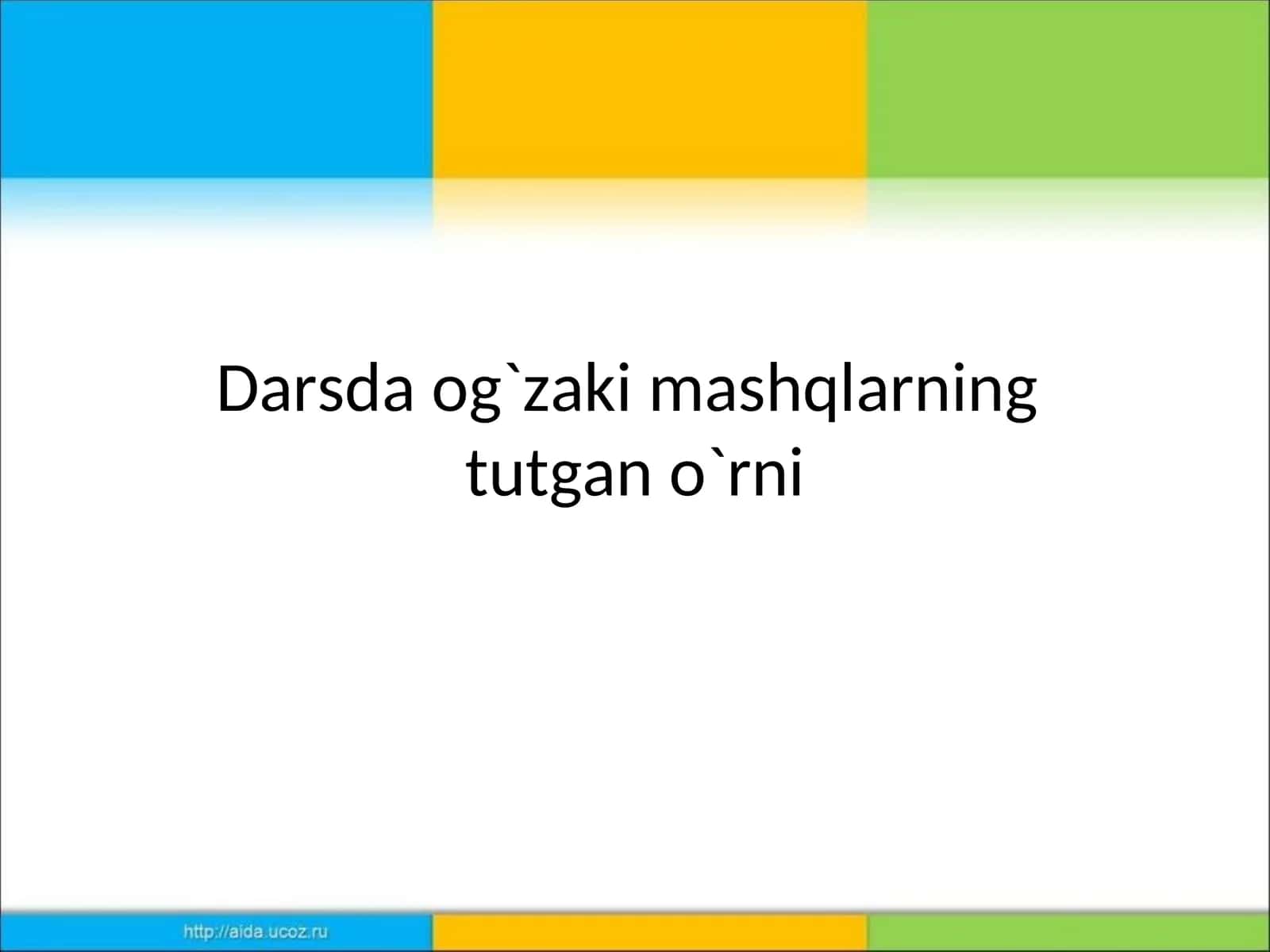 Darsda og`zaki mashqlarning tutgan o`rni

http://aida.ucoz.ru